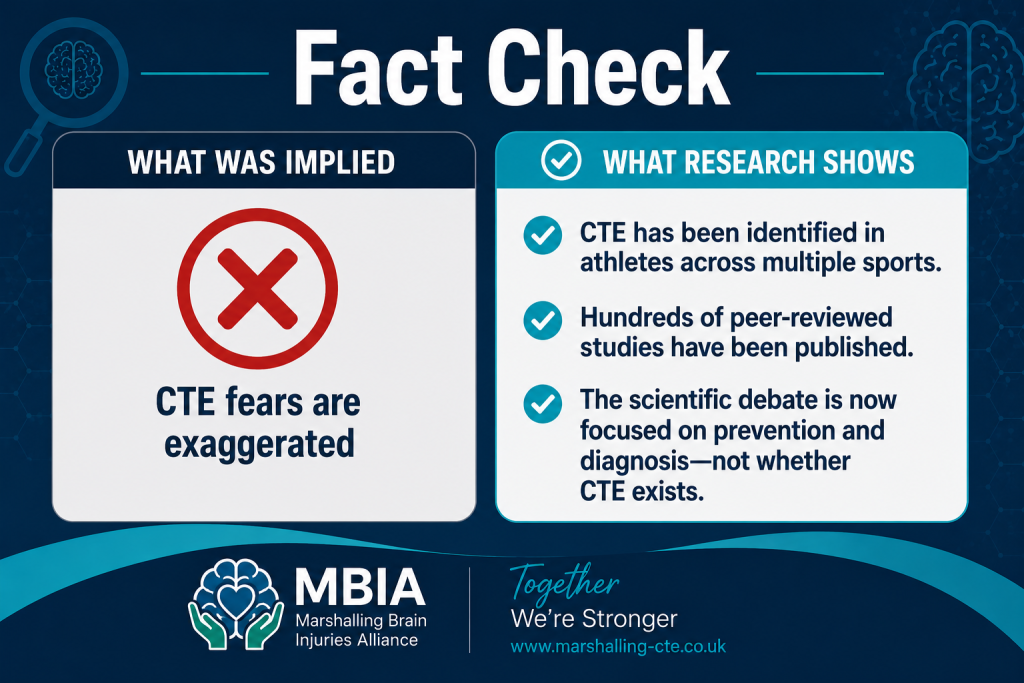 Fact Check

WHAT WAS IMPLIED

CTE fears are exaggerated

WHAT RESEARCH SHOWS

CTE has been identified in athletes across multiple sports.

Hundreds of peer-reviewed studies have been published.

The scientific debate is now focused on prevention and diagnosis—not whether CTE exists.

MBIA
Marshalling Brain Injuries Alliance

Together
We're Stronger
www.marshalling-cte.co.uk